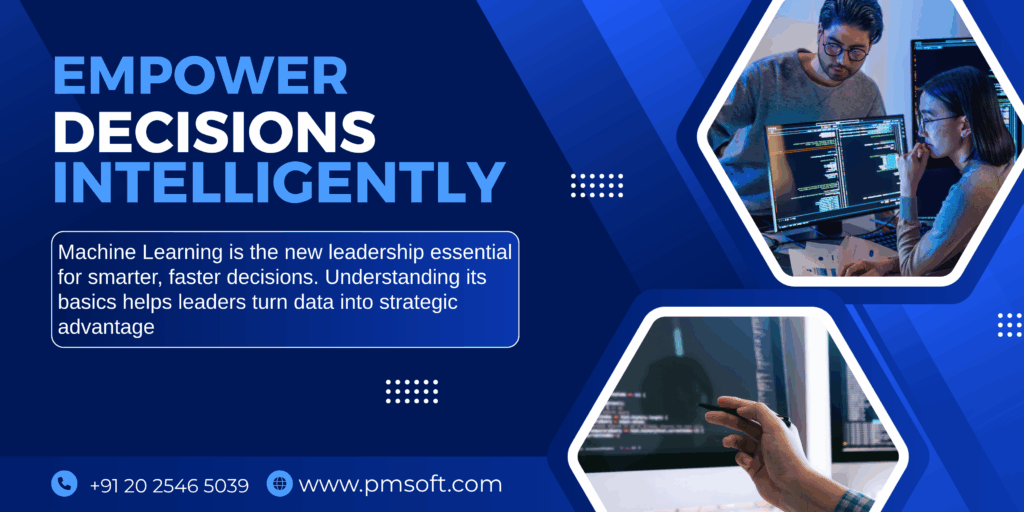 EMPOWER
DECISIONS
INTELLIGENTLY

Machine Learning is the new leadership essential for smarter, faster decisions. Understanding its basics helps leaders turn data into strategic advantage

+91 20 2546 5039 www.pmsoft.com